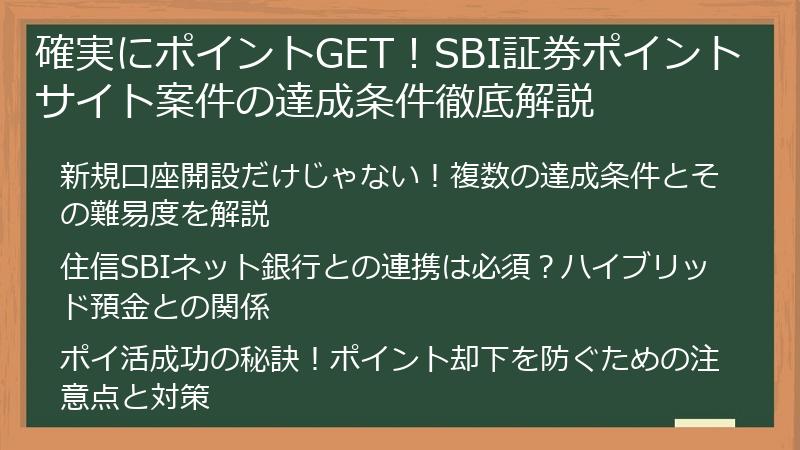 確実にポイントGET！SBI証券ポイントサイト案件の達成条件徹底解説

新規口座開設だけじゃない！複数の達成条件とその難易度を解説

住信SBIネット銀行との連携は必須？ハイブリッド預金との関係

ポイ活成功の秘訣！ポイント却下を防ぐための注意点と対策